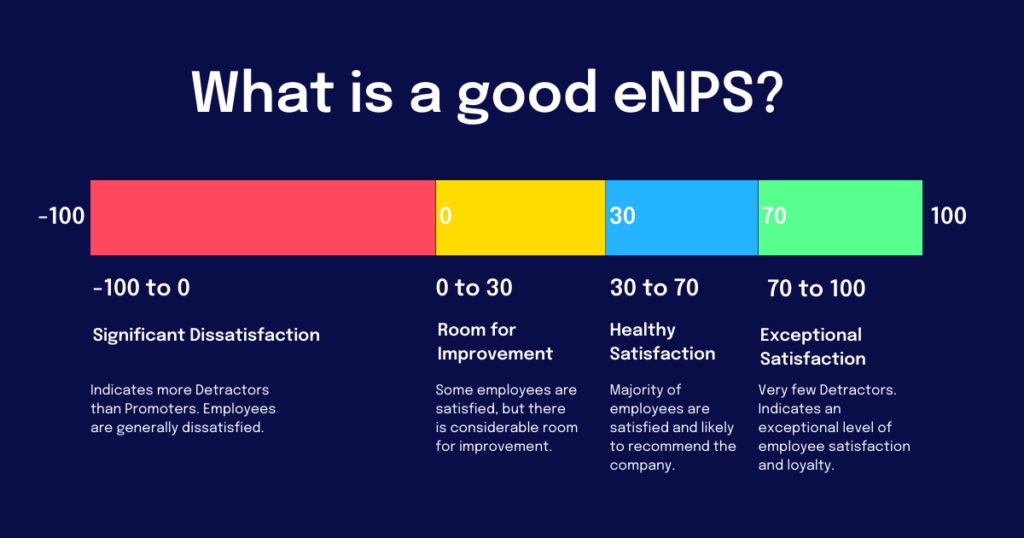 What is a good eNPS?

-100

0

30

70

100

-100 to 0

Significant Dissatisfaction

Indicates more Detractors than Promoters. Employees are generally dissatisfied.

0 to 30

Room for Improvement

Some employees are satisfied, but there is considerable room for improvement.

30 to 70

Healthy Satisfaction

Majority of employees are satisfied and likely to recommend the company.

70 to 100

Exceptional Satisfaction

Very few Detractors. Indicates an exceptional level of employee satisfaction and loyalty.